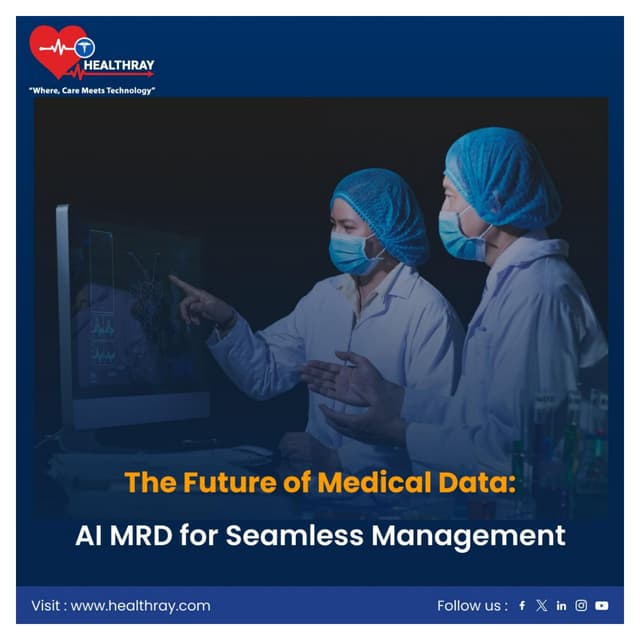 HEALTHRAY
"Where, Care Meets Technology"

The Future of Medical Data:
AI MRD for Seamless Management

Visit : www.healthray.com

Follow us :